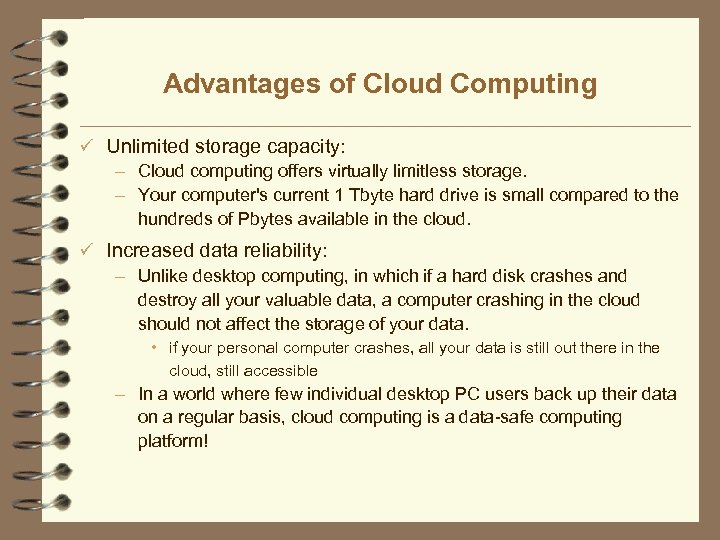 Advantages of Cloud Computing

✓ Unlimited storage capacity:

– Cloud computing offers virtually limitless storage.

– Your computer's current 1 Tbyte hard drive is small compared to the hundreds of Pbytes available in the cloud.

✓ Increased data reliability:

– Unlike desktop computing, in which if a hard disk crashes and destroy all your valuable data, a computer crashing in the cloud should not affect the storage of your data.

• if your personal computer crashes, all your data is still out there in the cloud, still accessible

– In a world where few individual desktop PC users back up their data on a regular basis, cloud computing is a data-safe computing platform!